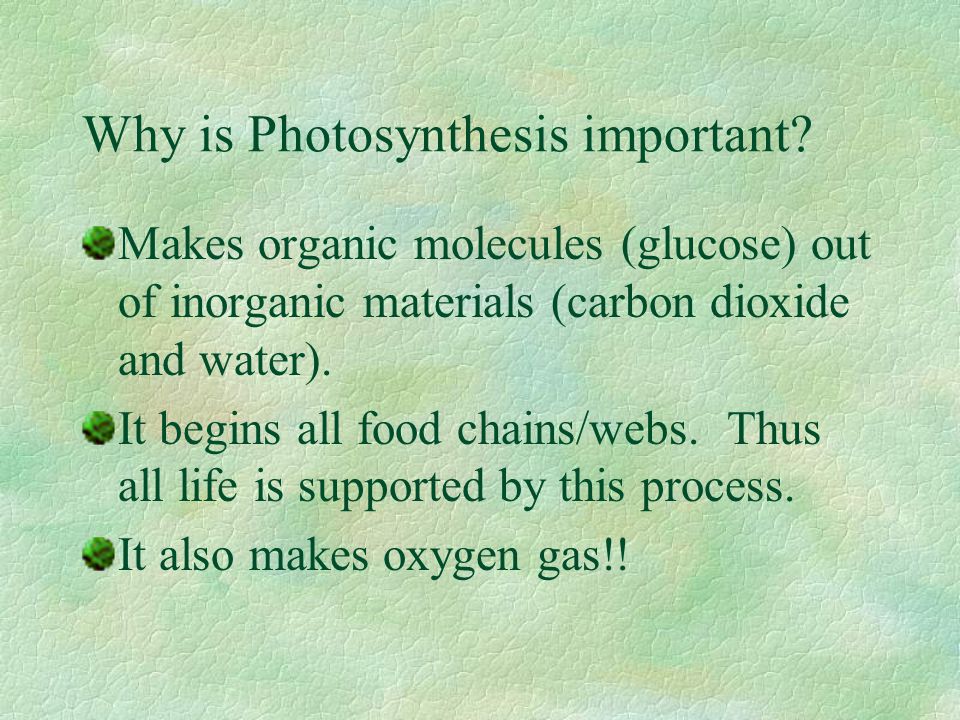 Why is Photosynthesis important?

Makes organic molecules (glucose) out of inorganic materials (carbon dioxide and water).

It begins all food chains/webs.  Thus all life is supported by this process.

It also makes oxygen gas!!